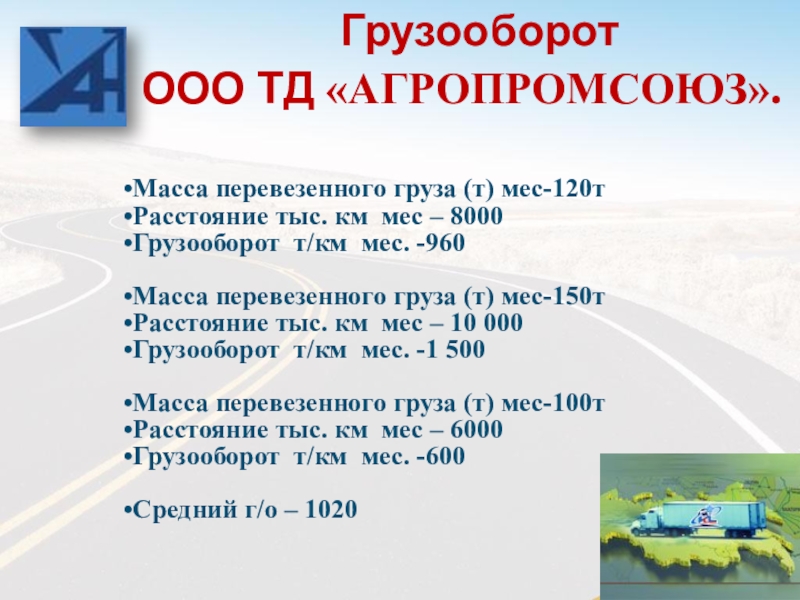 Грузооборот
ООО ТД «АГРОПРОМСОЮЗ».

•Масса перевезенного груза (т) мес-120т
•Расстояние тыс. км мес – 8000
•Грузооборот т/км мес. -960

•Масса перевезенного груза (т) мес-150т
•Расстояние тыс. км мес – 10 000
•Грузооборот т/км мес. -1 500

•Масса перевезенного груза (т) мес-100т
•Расстояние тыс. км мес – 6000
•Грузооборот т/км мес. -600

•Средний г/о – 1020